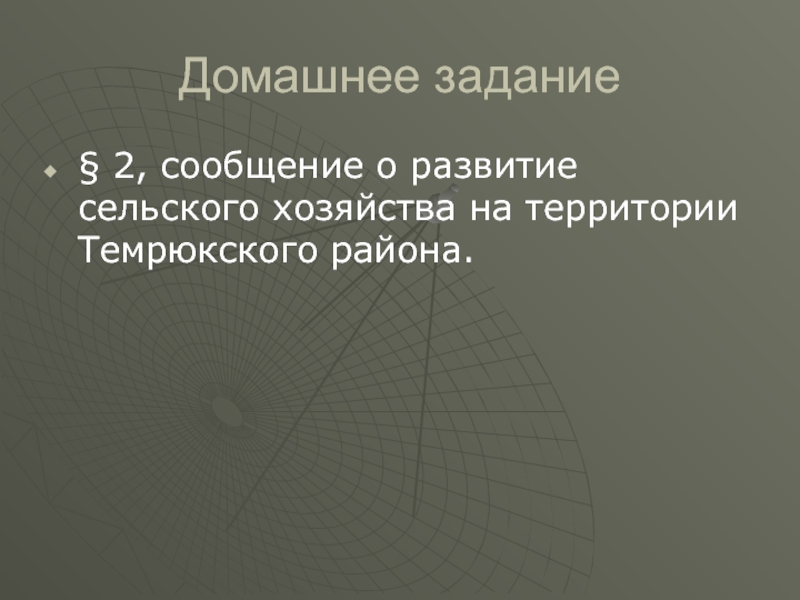 Домашнее задание

§ 2, сообщение о развитие сельского хозяйства на территории Темрюкского района.